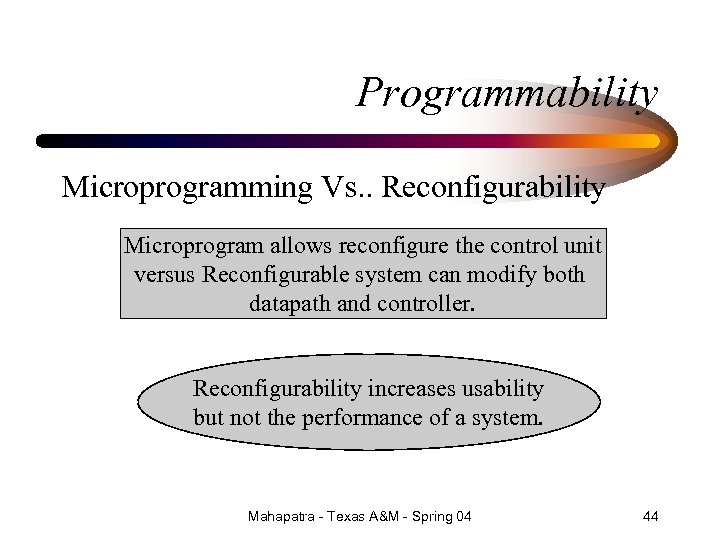 Programmability

Microprogramming Vs.. Reconfigurability

Microprogram allows reconfigure the control unit versus Reconfigurable system can modify both datapath and controller.

Reconfigurability increases usability but not the performance of a system.

Mahapatra - Texas A&M - Spring 04

44